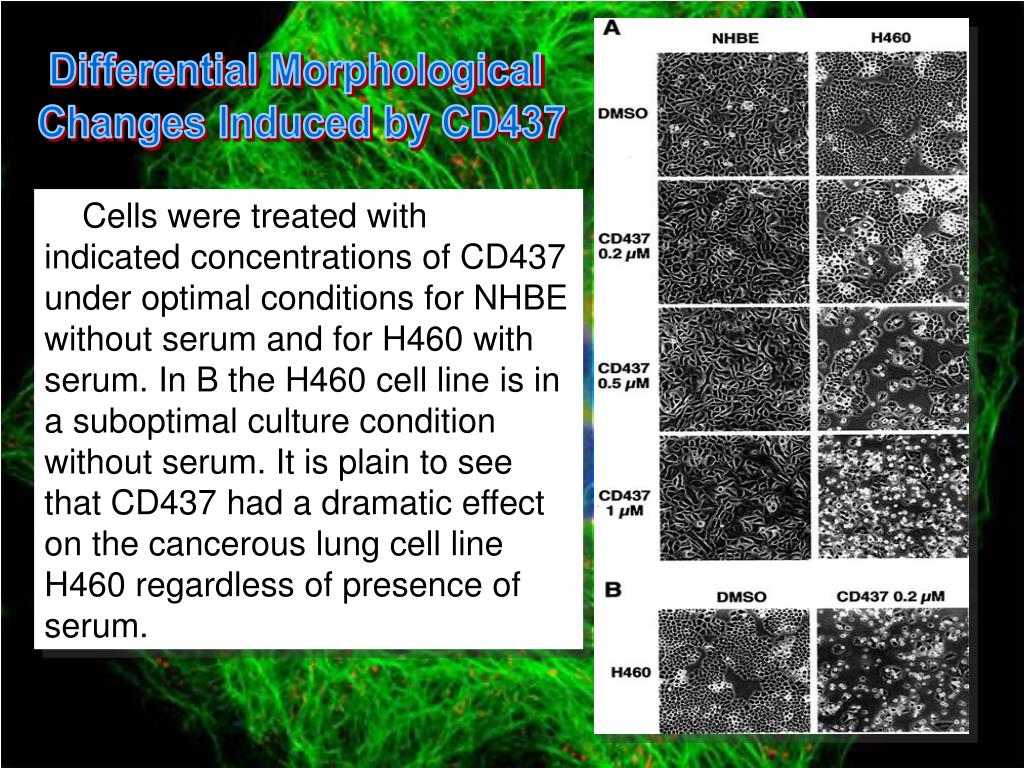 Differential Morphological Changes Induced by CD437

Cells were treated with indicated concentrations of CD437 under optimal conditions for NHBE without serum and for H460 with serum. In B the H460 cell line is in a suboptimal culture condition without serum. It is plain to see that CD437 had a dramatic effect on the cancerous lung cell line H460 regardless of presence of serum.

A

NHBE

H460

DMSO

CD437 0.2 $\mu$M

CD437 0.5 $\mu$M

CD437 1 $\mu$M

B

DMSO

CD437 0.2 $\mu$M

H460